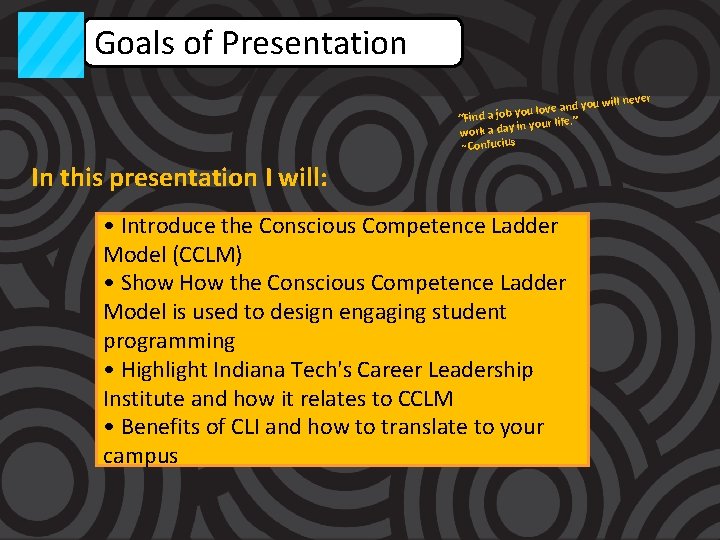 Goals of Presentation

"Find a job you love and you will never work a day in your life."
~Confucius

In this presentation I will:

• Introduce the Conscious Competence Ladder Model (CCLM)
• Show How the Conscious Competence Ladder Model is used to design engaging student programming
• Highlight Indiana Tech's Career Leadership Institute and how it relates to CCLM
• Benefits of CLI and how to translate to your campus